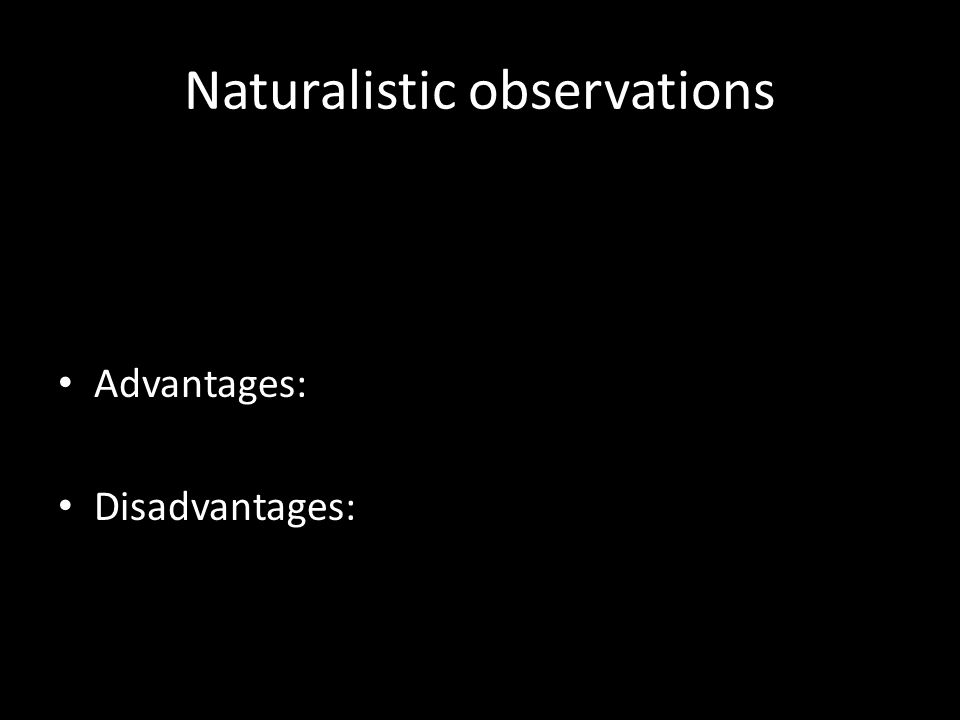 Naturalistic observations

• Advantages:

• Disadvantages: